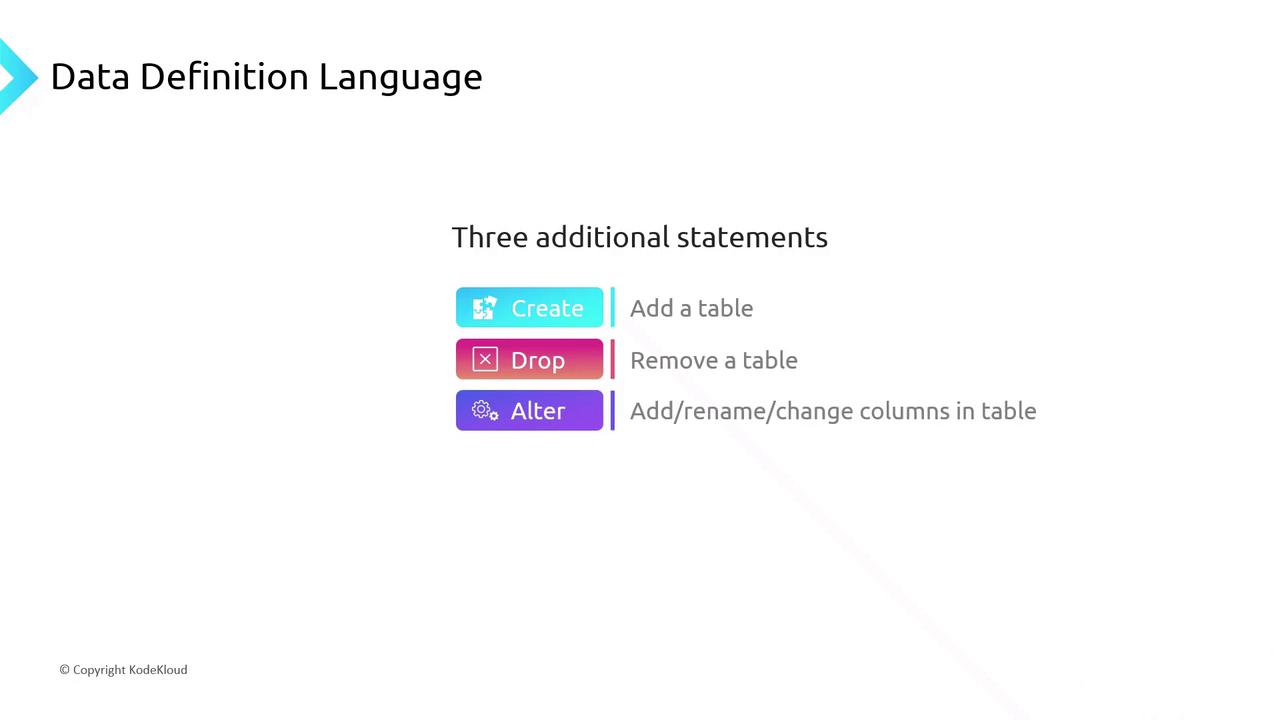 Data Definition Language

Three additional statements

Create Add a table

Drop Remove a table

Alter Add/rename/change columns in table

© Copyright KodeKloud